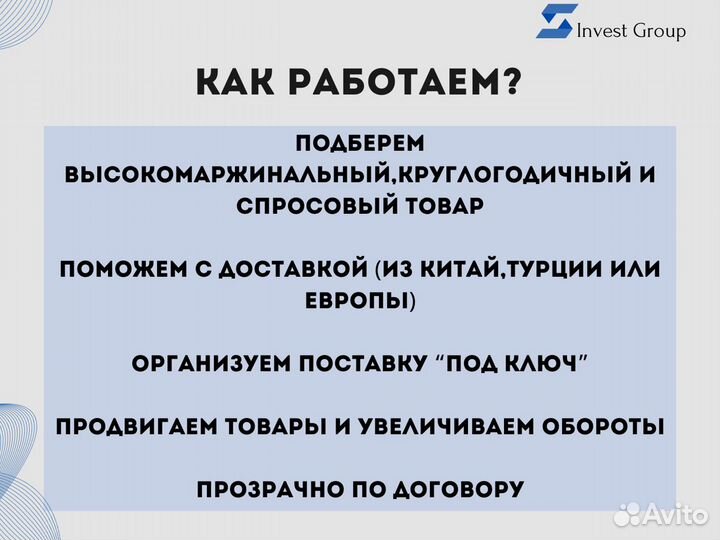 Invest Group

КАК РАБОТАЕМ?

ПОДБЕРЕМ ВЫСОКОМАРЖИНАЛЬНЫЙ,КРУГЛОГОДИЧНЫЙ И СПРОСОВЫЙ ТОВАР

ПОМОЖЕМ С ДОСТАВКОЙ (ИЗ КИТАЙ,ТУРЦИИ ИЛИ ЕВРОПЫ)

ОРГАНИЗУЕМ ПОСТАВКУ "ПОД КЛЮЧ"

ПРОДВИГАЕМ ТОВАРЫ И УВЕЛИЧИВАЕМ ОБОРОТЫ

ПРОЗРАЧНО ПО ДОГОВОРУ

Avito